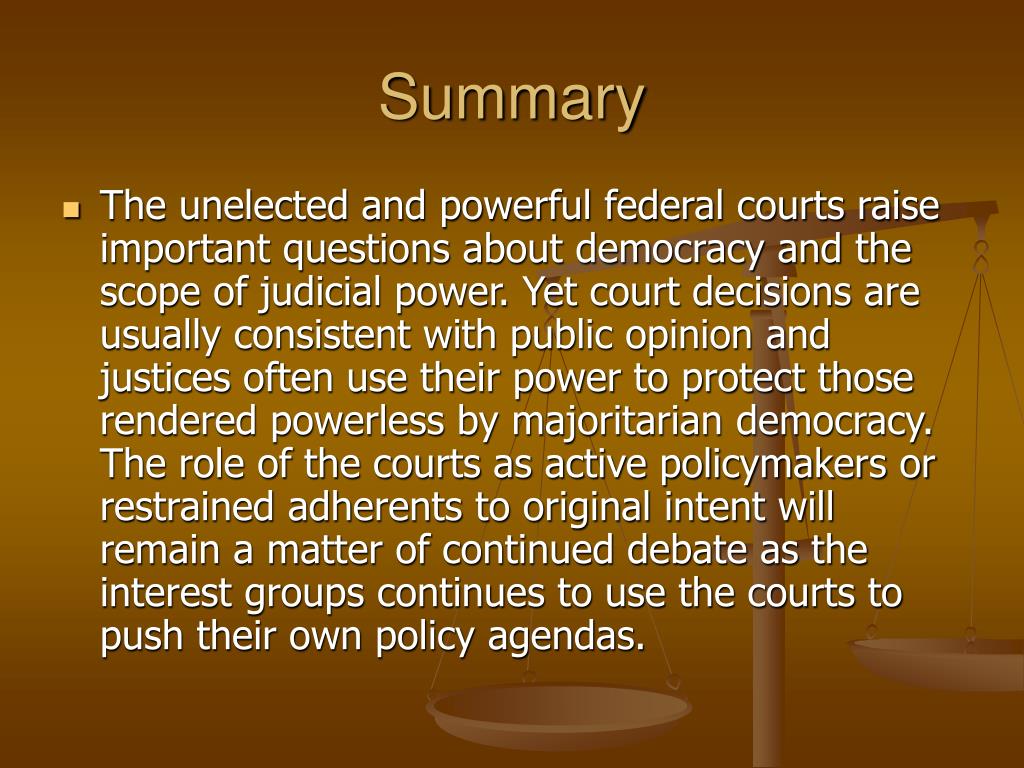 Summary

The unelected and powerful federal courts raise important questions about democracy and the scope of judicial power. Yet court decisions are usually consistent with public opinion and justices often use their power to protect those rendered powerless by majoritarian democracy. The role of the courts as active policymakers or restrained adherents to original intent will remain a matter of continued debate as the interest groups continues to use the courts to push their own policy agendas.